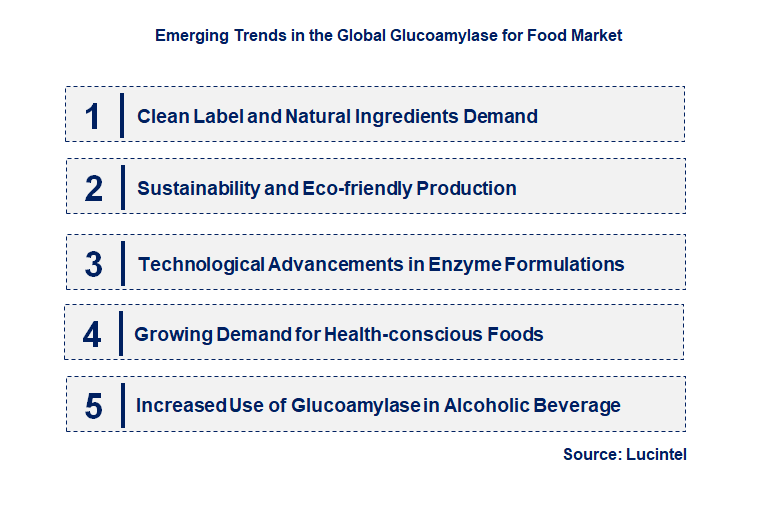 Emerging Trends in the Global Glucoamylase for Food Market

1 Clean Label and Natural Ingredients Demand

2 Sustainability and Eco-friendly Production

3 Technological Advancements in Enzyme Formulations

4 Growing Demand for Health-conscious Foods

5 Increased Use of Glucoamylase in Alcoholic Beverage

Source: Lucintel